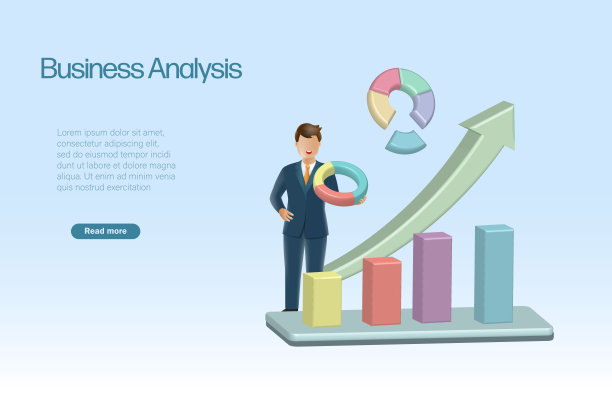 Business Analysis

Lorem ipsum dolor sit amet, consectetur adipiscing elit, sed do eiusmod tempor incidi dunt ut labore et dolore magna aliqua. Ut enim ad minim venia quis nostrud exercitation

Read more